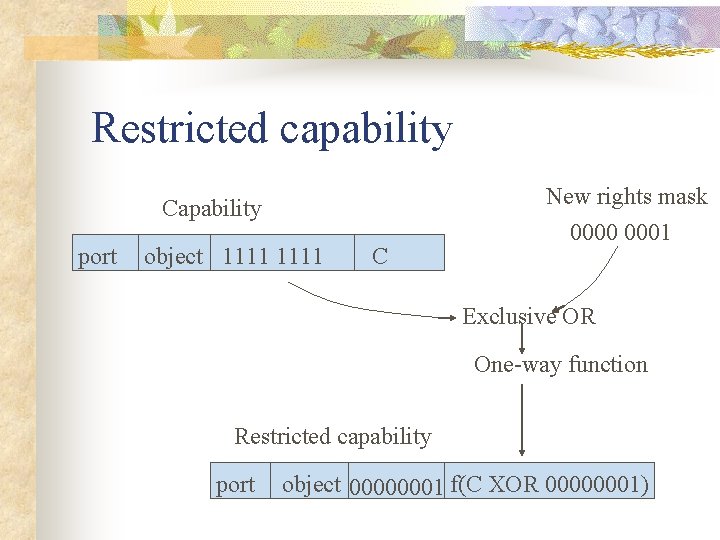 Restricted capability

Capability

| port | object | 1111 1111 | C |
|---|---|---|---|

New rights mask

0000 0001

Exclusive OR

One-way function

Restricted capability

| port | object | 00000001 | f(C XOR 00000001) |
|---|---|---|---|